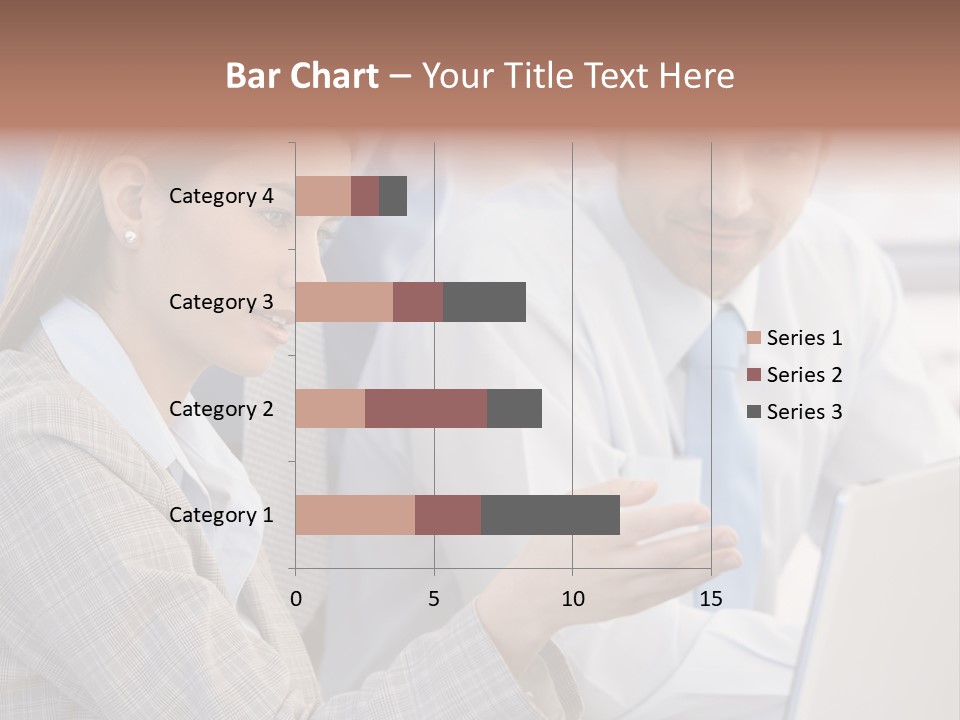 Bar Chart – Your Title Text Here

Category 4
Category 3
Category 2
Category 1

0
5
10
15

Series 1
Series 2
Series 3